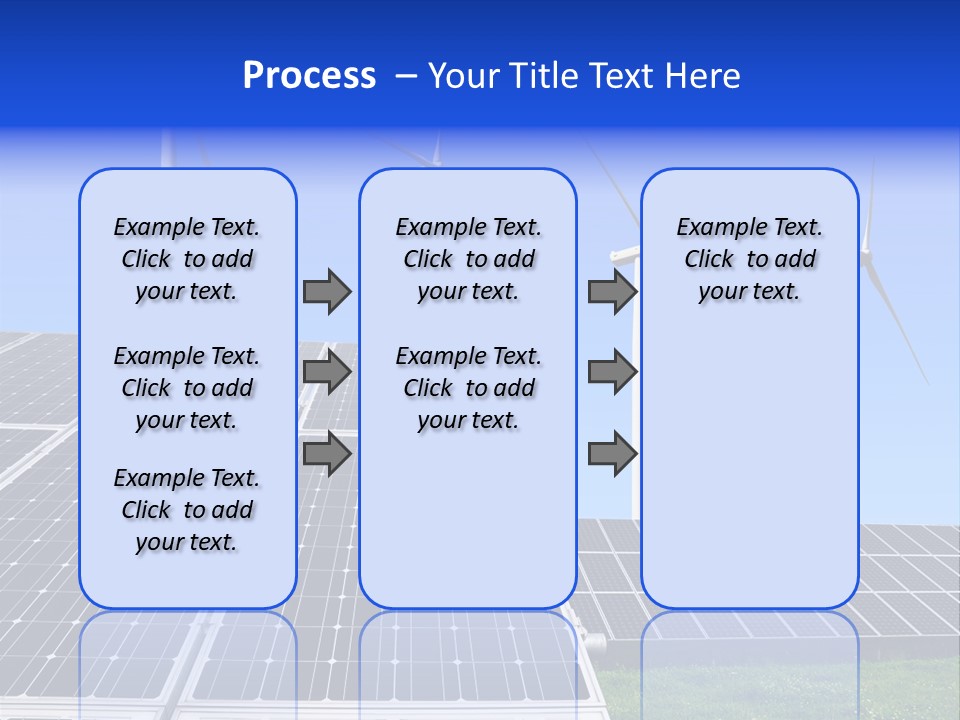 Process – Your Title Text Here

Example Text. Click to add your text.

Example Text. Click to add your text.

Example Text. Click to add your text.

Example Text. Click to add your text.

Example Text. Click to add your text.

Example Text. Click to add your text.